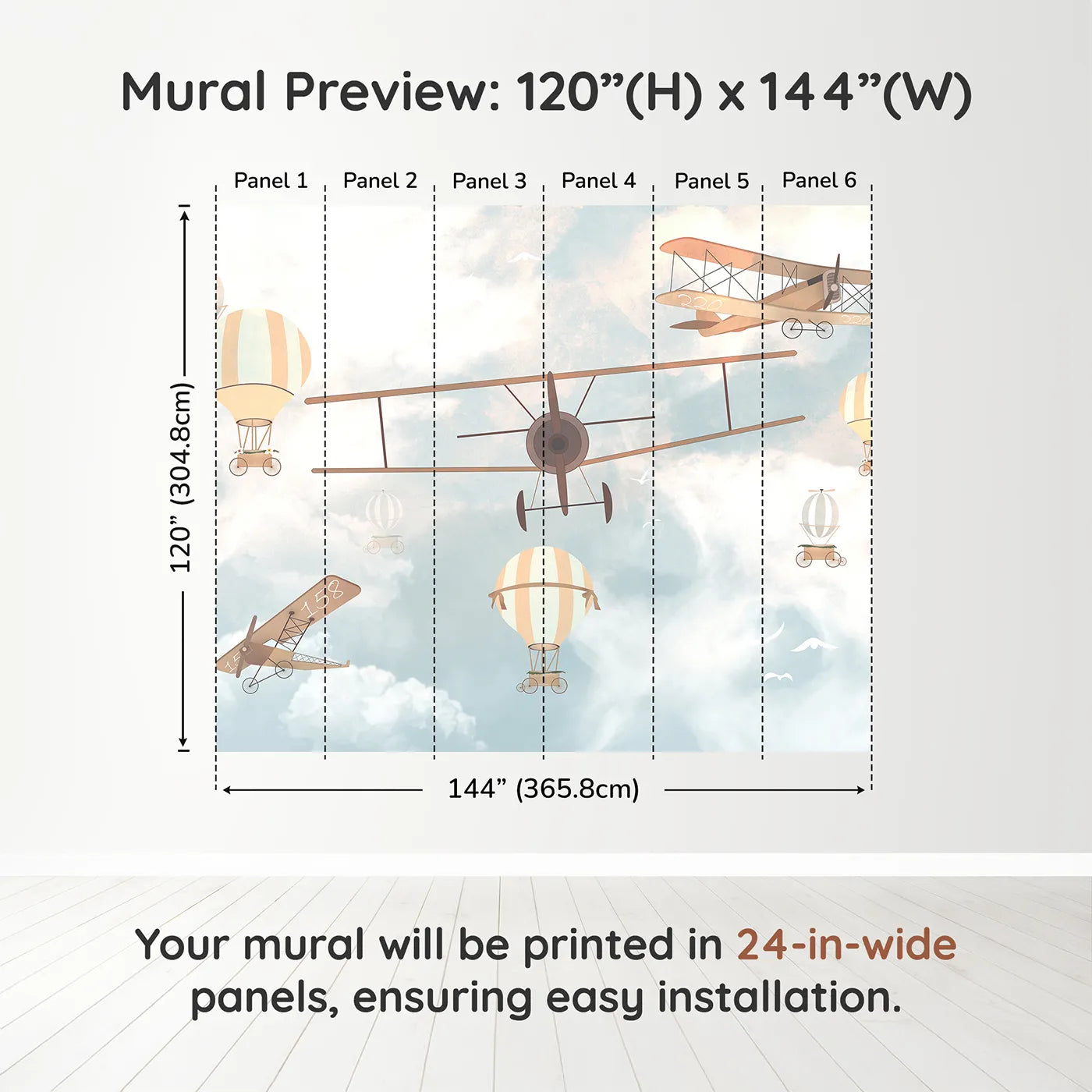 Mural Preview: 120”(H) x 144”(W)

Panel 1 Panel 2 Panel 3 Panel 4 Panel 5 Panel 6

120” (304.8cm)

158

144” (365.8cm)

Your mural will be printed in 24-in-wide panels, ensuring easy installation.